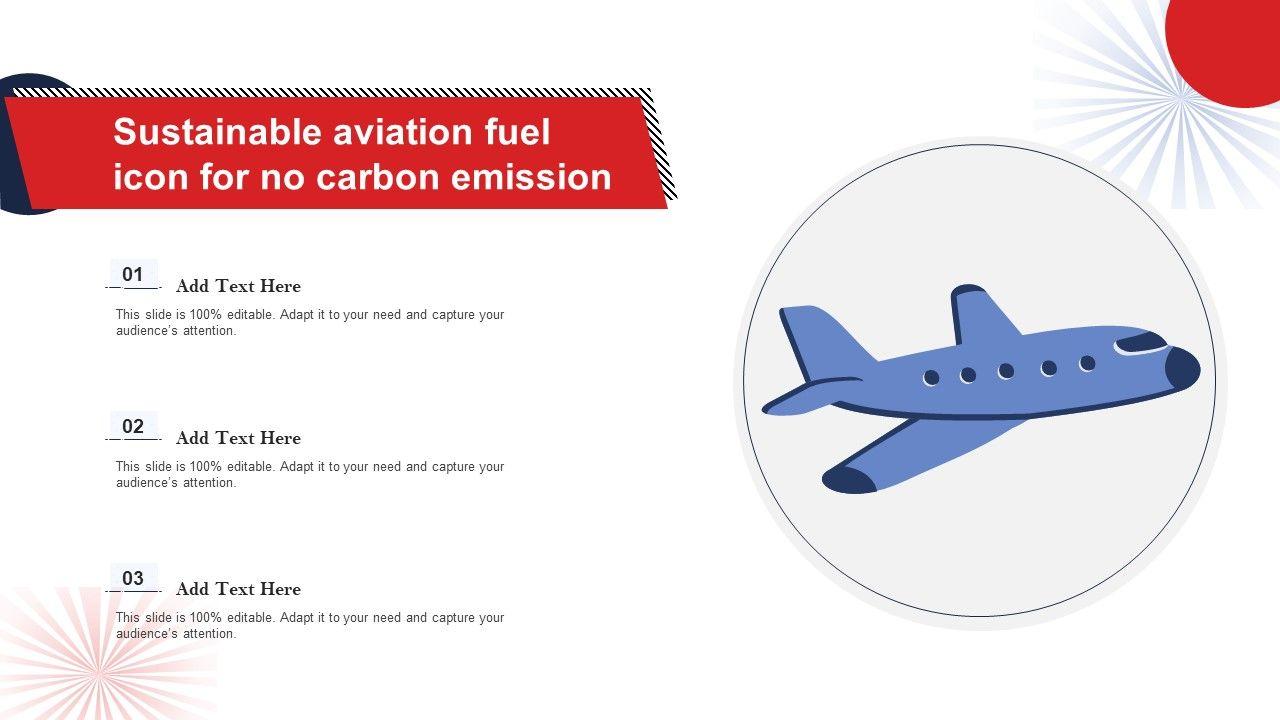 Sustainable aviation fuel icon for no carbon emission

01

Add Text Here

This slide is 100% editable. Adapt it to your need and capture your audience's attention.

02

Add Text Here

This slide is 100% editable. Adapt it to your need and capture your audience's attention.

03

Add Text Here

This slide is 100% editable. Adapt it to your need and capture your audience's attention.